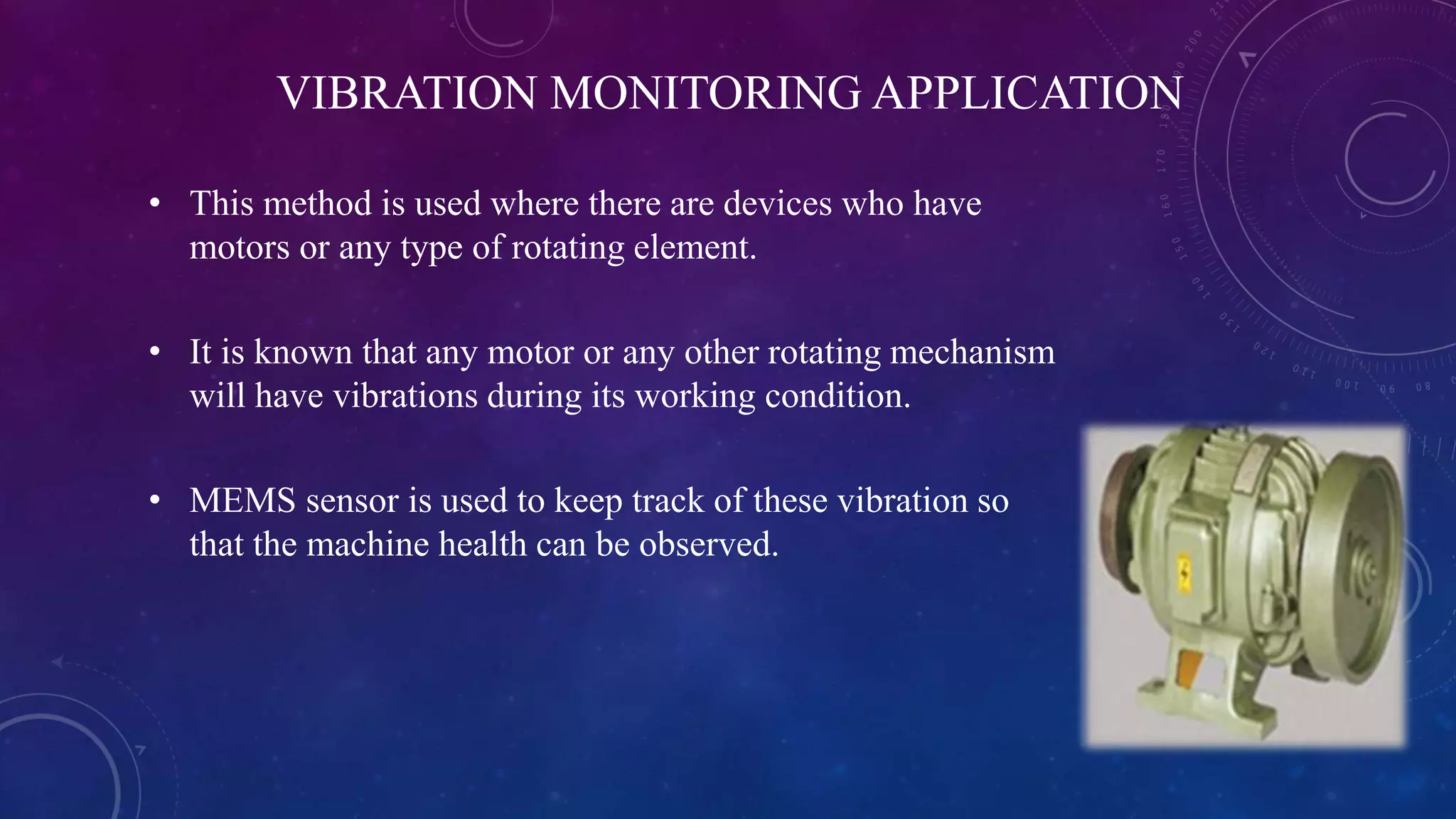 VIBRATION MONITORING APPLICATION

• This method is used where there are devices who have motors or any type of rotating element.

• It is known that any motor or any other rotating mechanism will have vibrations during its working condition.

• MEMS sensor is used to keep track of these vibration so that the machine health can be observed.